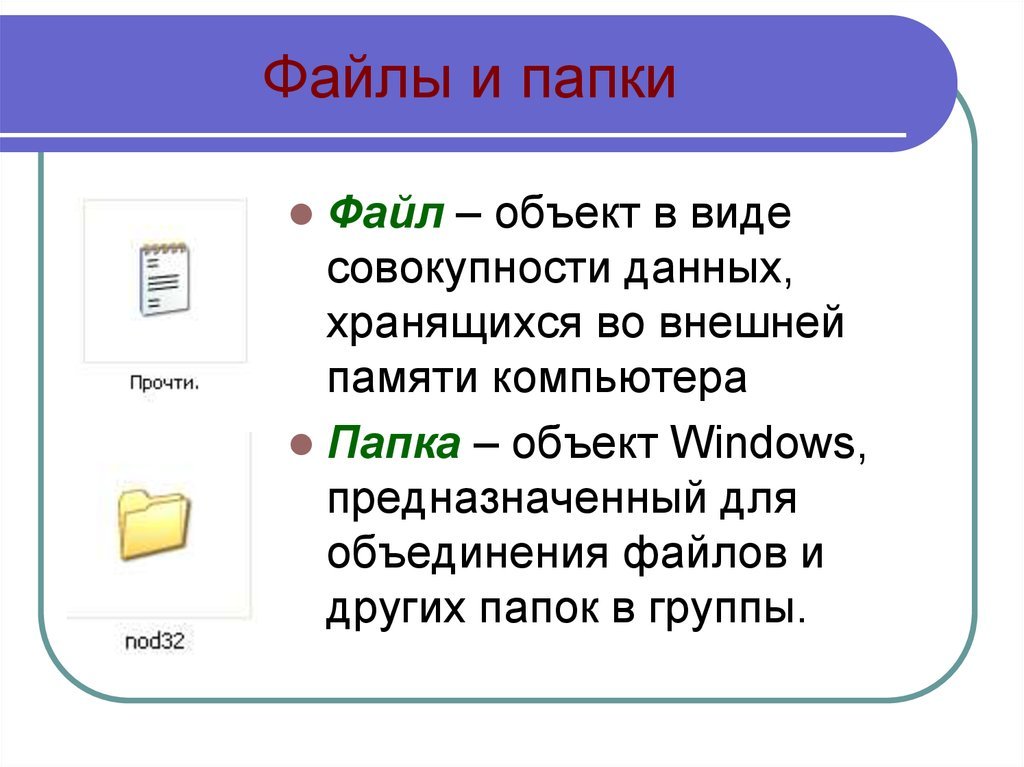 Файлы и папки

Прочти.

nod32

Файл – объект в виде совокупности данных, хранящихся во внешней памяти компьютера

Папка – объект Windows, предназначенный для объединения файлов и других папок в группы.